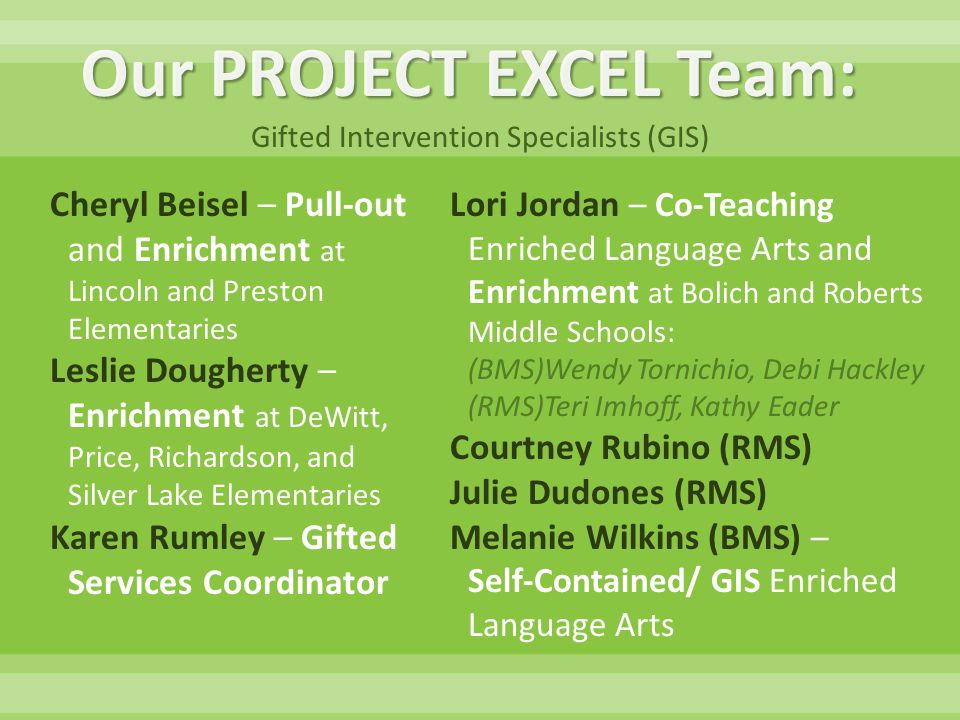 Our PROJECT EXCEL Team:

Gifted Intervention Specialists (GIS)

Cheryl Beisel – Pull-out and Enrichment at Lincoln and Preston Elementaries

Leslie Dougherty – Enrichment at DeWitt, Price, Richardson, and Silver Lake Elementaries

Karen Rumley – Gifted Services Coordinator

Lori Jordan – Co-Teaching Enriched Language Arts and Enrichment at Bolich and Roberts Middle Schools:
(BMS)Wendy Tornichio, Debi Hackley
(RMS)Teri Imhoff, Kathy Eader

Courtney Rubino (RMS)

Julie Dudones (RMS)

Melanie Wilkins (BMS) – Self-Contained/ GIS Enriched Language Arts